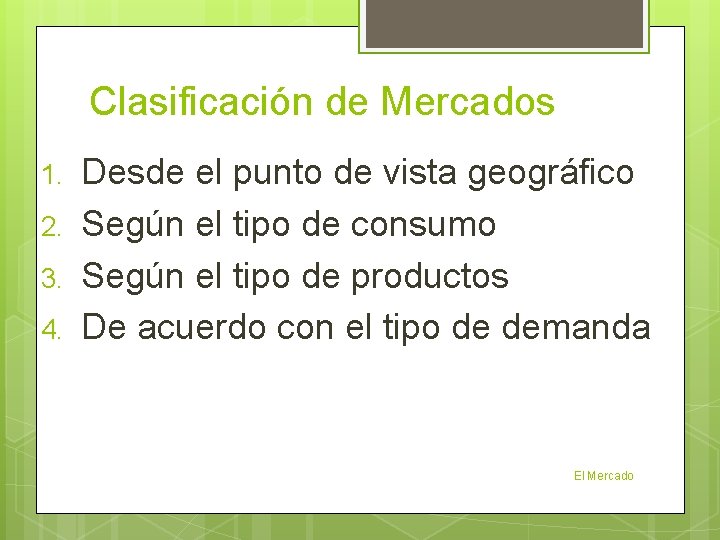 Clasificación de Mercados

1. Desde el punto de vista geográfico
2. Según el tipo de consumo
3. Según el tipo de productos
4. De acuerdo con el tipo de demanda

El Mercado